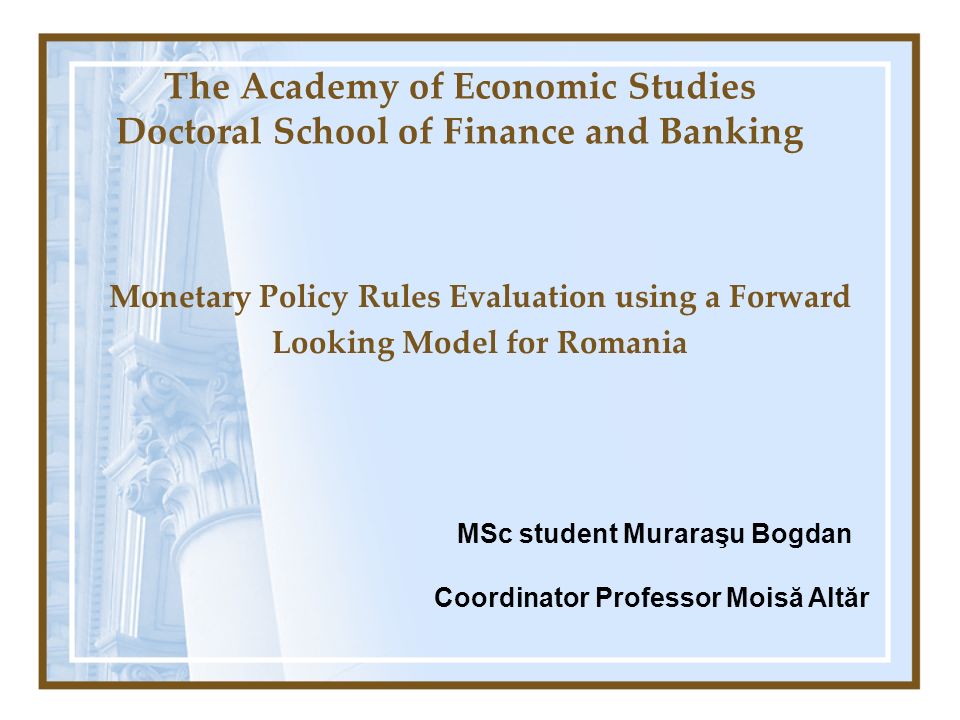 The Academy of Economic Studies
Doctoral School of Finance and Banking

Monetary Policy Rules Evaluation using a Forward Looking Model for Romania

MSc student Muraraşu Bogdan

Coordinator Professor Moisă Altăr